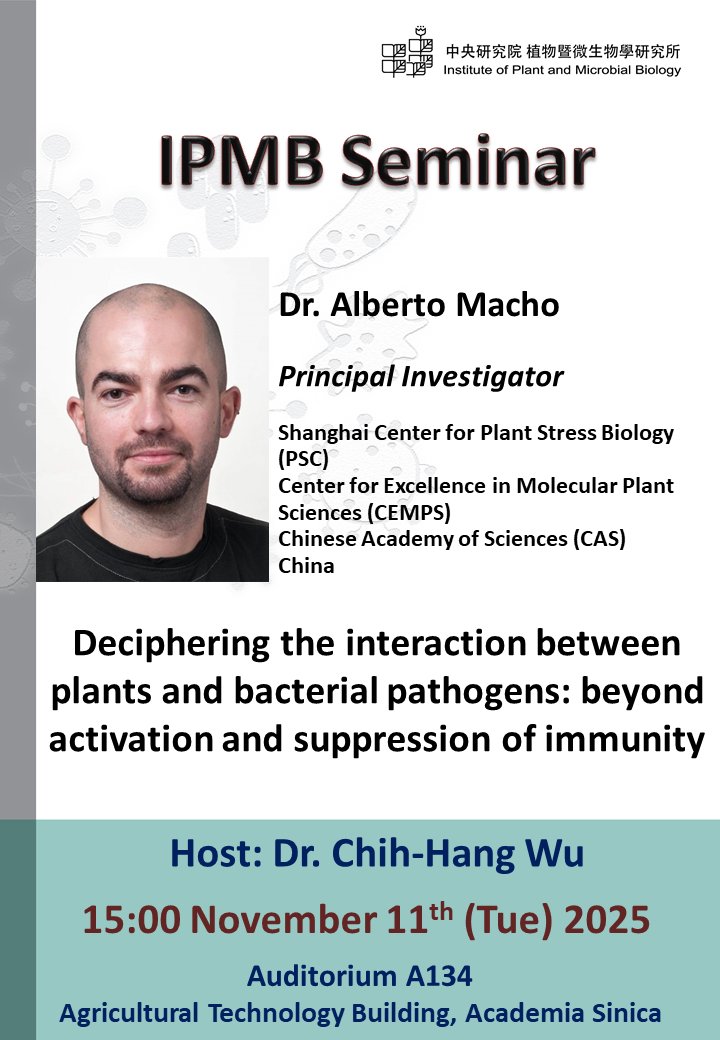 中央研究院 植物暨微生物學研究所
Institute of Plant and Microbial Biology

IPMB Seminar

Dr. Alberto Macho

Principal Investigator

Shanghai Center for Plant Stress Biology (PSC)
Center for Excellence in Molecular Plant Sciences (CEMPS)
Chinese Academy of Sciences (CAS)
China

Deciphering the interaction between plants and bacterial pathogens: beyond activation and suppression of immunity

Host: Dr. Chih-Hang Wu

15:00 November 11$^{th}$ (Tue) 2025

Auditorium A134
Agricultural Technology Building, Academia Sinica